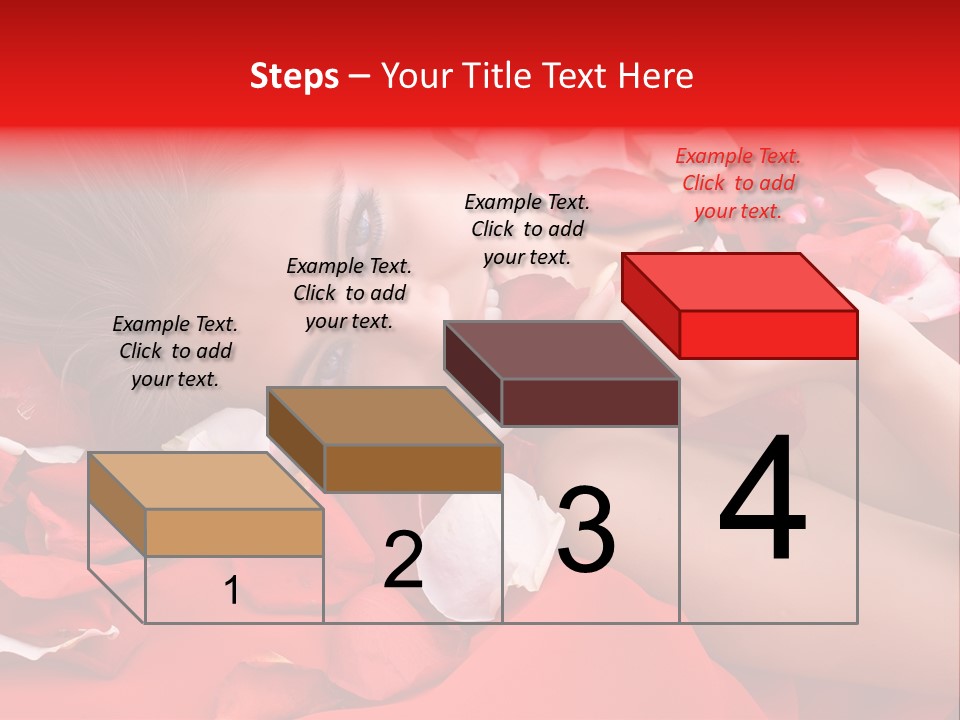 Steps – Your Title Text Here

Example Text. Click to add your text.

Example Text. Click to add your text.

Example Text. Click to add your text.

Example Text. Click to add your text.

1

2

3

4